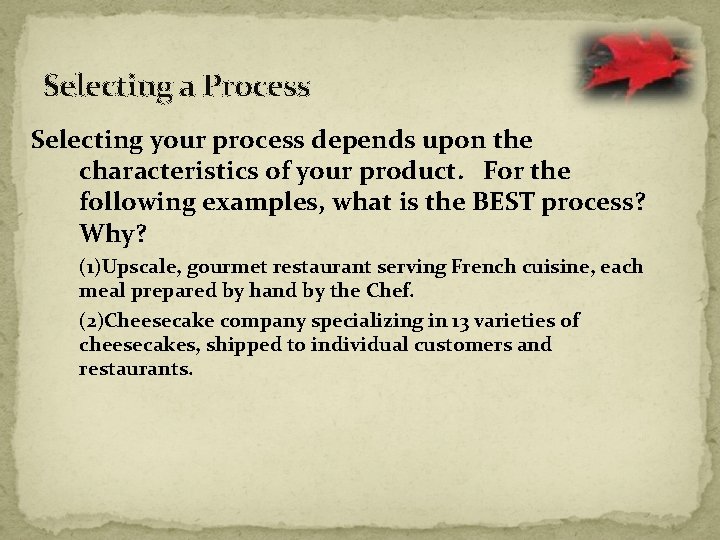 Selecting a Process

Selecting your process depends upon the characteristics of your product. For the following examples, what is the BEST process? Why?

(1)Upscale, gourmet restaurant serving French cuisine, each meal prepared by hand by the Chef.

(2)Cheesecake company specializing in 13 varieties of cheesecakes, shipped to individual customers and restaurants.